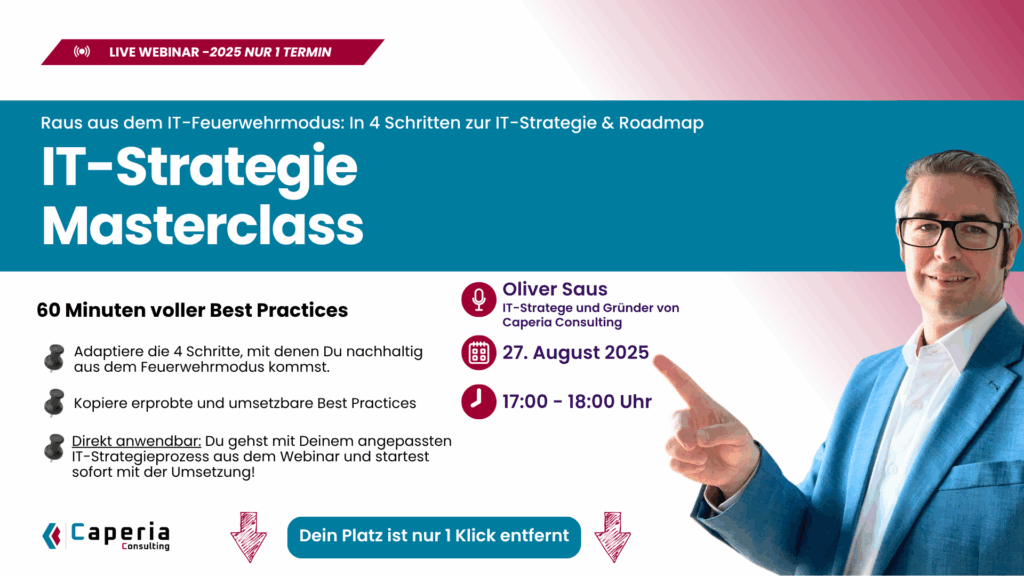 LIVE WEBINAR -2025 NUR 1 TERMIN

Raus aus dem IT-Feuerwehrmodus: In 4 Schritten zur IT-Strategie & Roadmap

IT-Strategie Masterclass

60 Minuten voller Best Practices

Adaptiere die 4 Schritte, mit denen Du nachhaltig aus dem Feuerwehrmodus kommst.

Kopiere erprobte und umsetzbare Best Practices

Direkt anwendbar: Du gehst mit Deinem angepassten IT-Strategieprozess aus dem Webinar und startest sofort mit der Umsetzung!

Oliver Saus
IT-Stratege und Gründer von Caperia Consulting

27. August 2025

17:00 - 18:00 Uhr

Caperia Consulting

Dein Platz ist nur 1 Klick entfernt